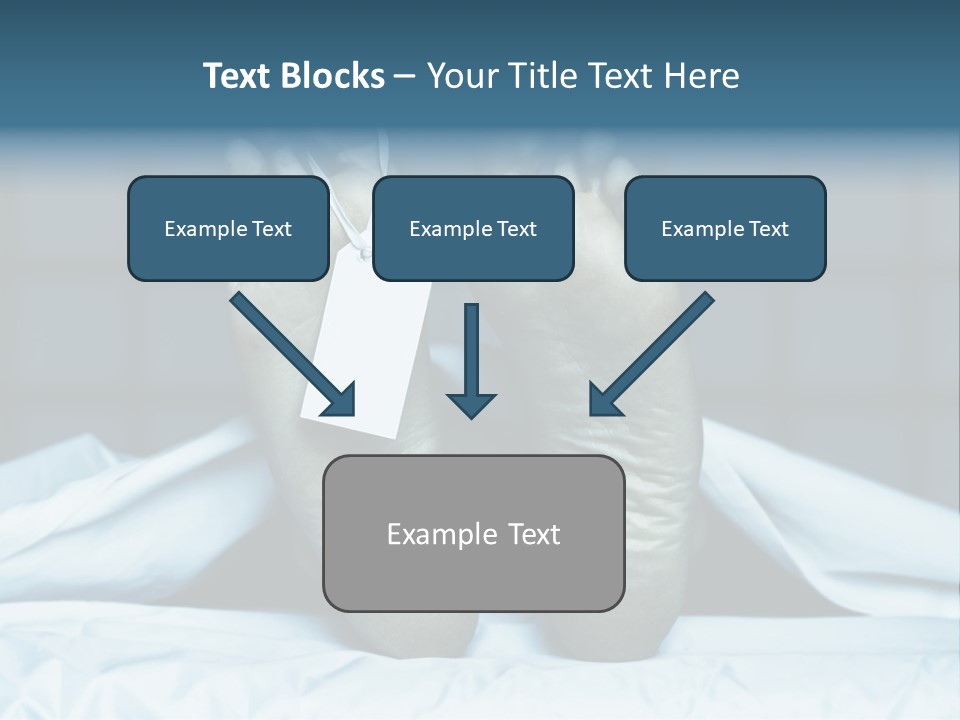 Text Blocks – Your Title Text Here

Example Text

Example Text

Example Text

Example Text